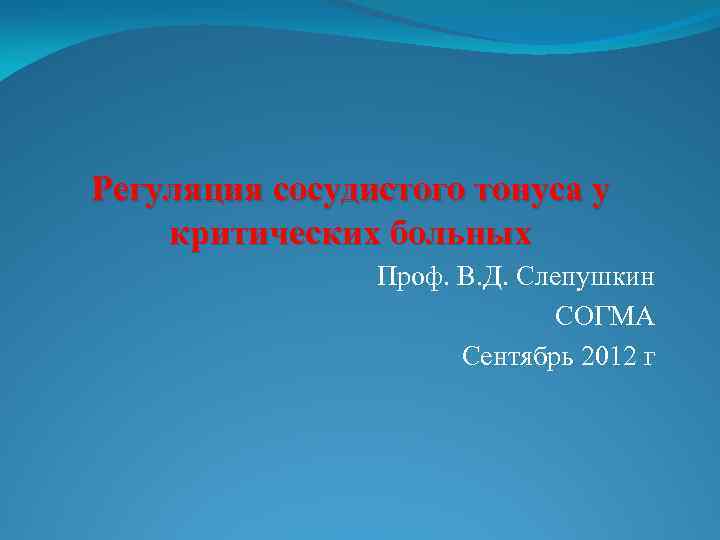 Регуляция сосудистого тонуса у критических больных

Проф. В.Д. Слепушкин

СОГМА

Сентябрь 2012 г